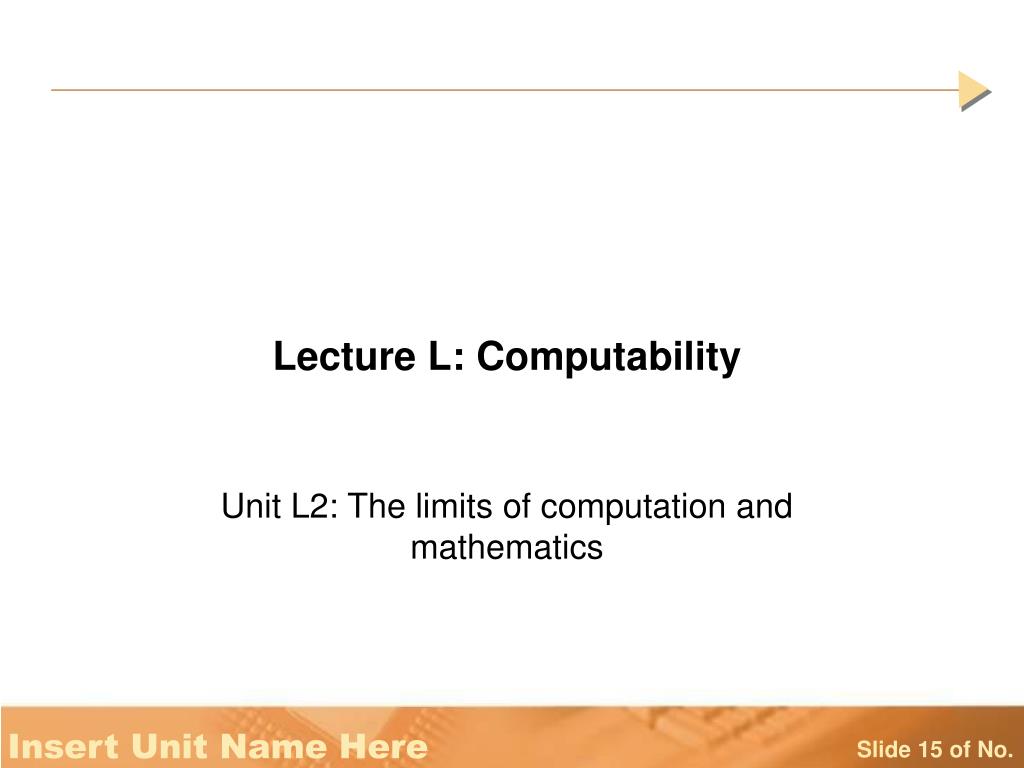 Lecture L: Computability

Unit L2: The limits of computation and mathematics

Insert Unit Name Here

Slide 15 of No.